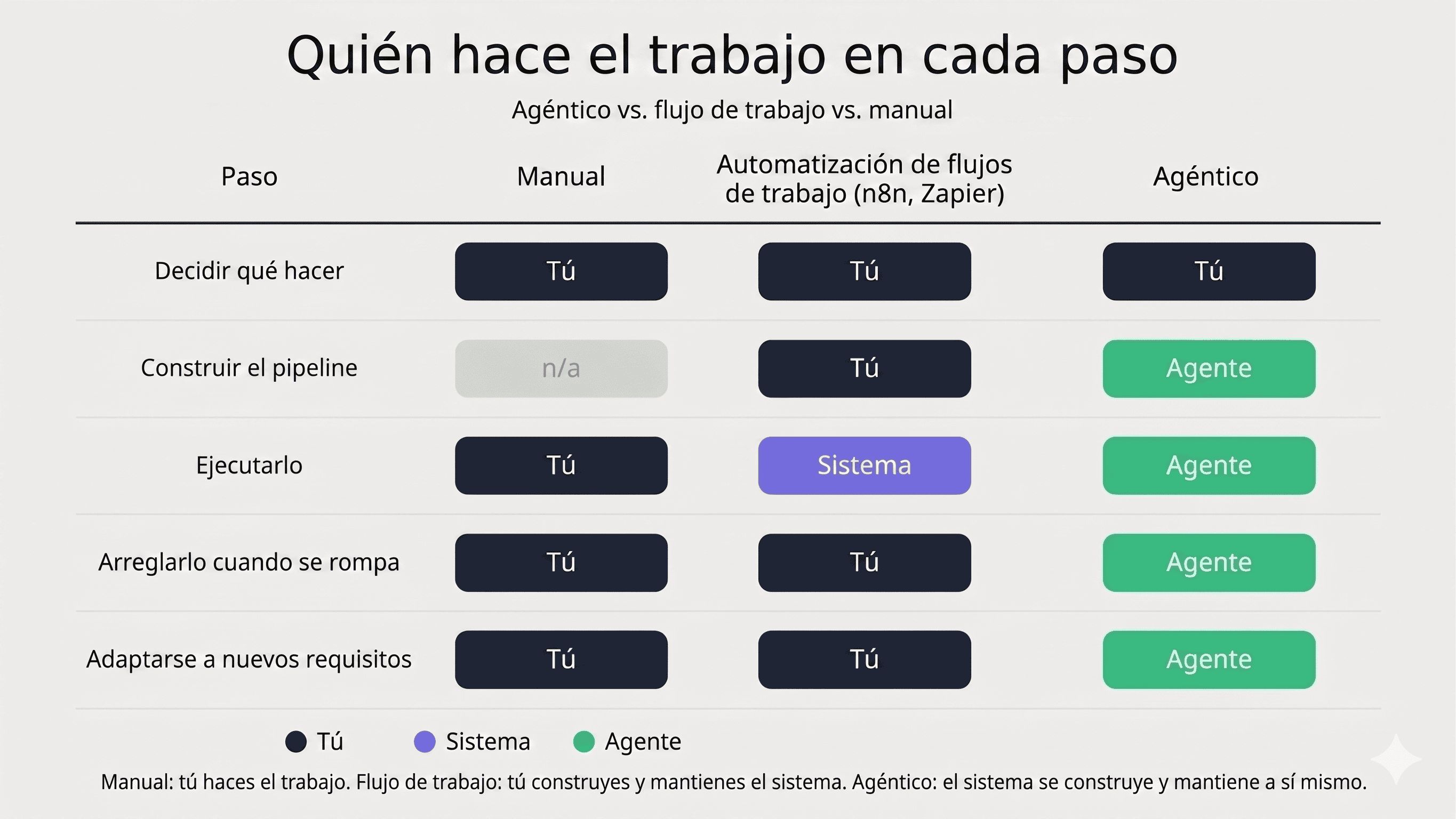 Quién hace el trabajo en cada paso

Agéntico vs. flujo de trabajo vs. manual

| Paso | Manual | Automatización de flujos de trabajo (n8n, Zapier) | Agéntico |
|---|---|---|---|
| Decidir qué hacer | Tú | Tú | Tú |
| Construir el pipeline | n/a | Tú | Agente |
| Ejecutarlo | Tú | Sistema | Agente |
| Arreglarlo cuando se rompa | Tú | Tú | Agente |
| Adaptarse a nuevos requisitos | Tú | Tú | Agente |

Tú   Sistema   Agente

Manual: tú haces el trabajo. Flujo de trabajo: tú construyes y mantienes el sistema. Agéntico: el sistema se construye y mantiene a sí mismo.